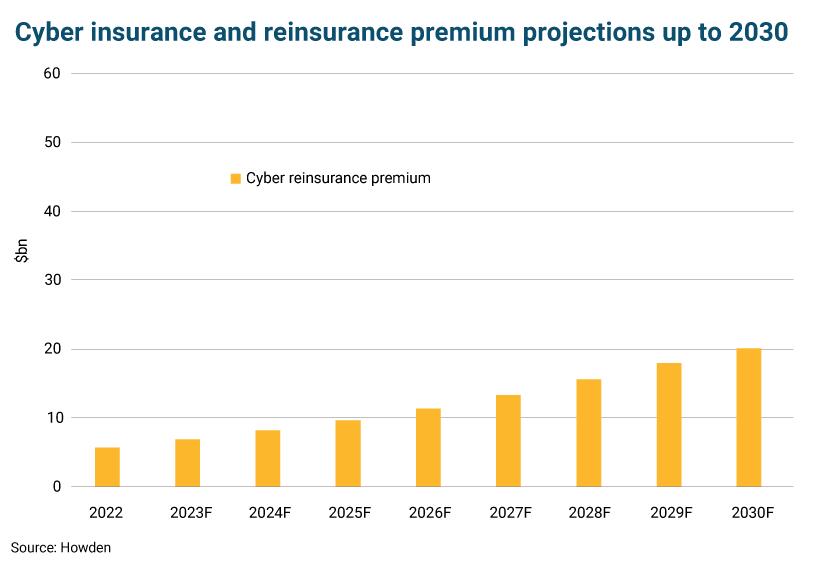 Cyber insurance and reinsurance premium projections up to 2030

60
50
40
30
20
10
0

$bn

Cyber reinsurance premium

2022
2023F
2024F
2025F
2026F
2027F
2028F
2029F
2030F

Source: Howden